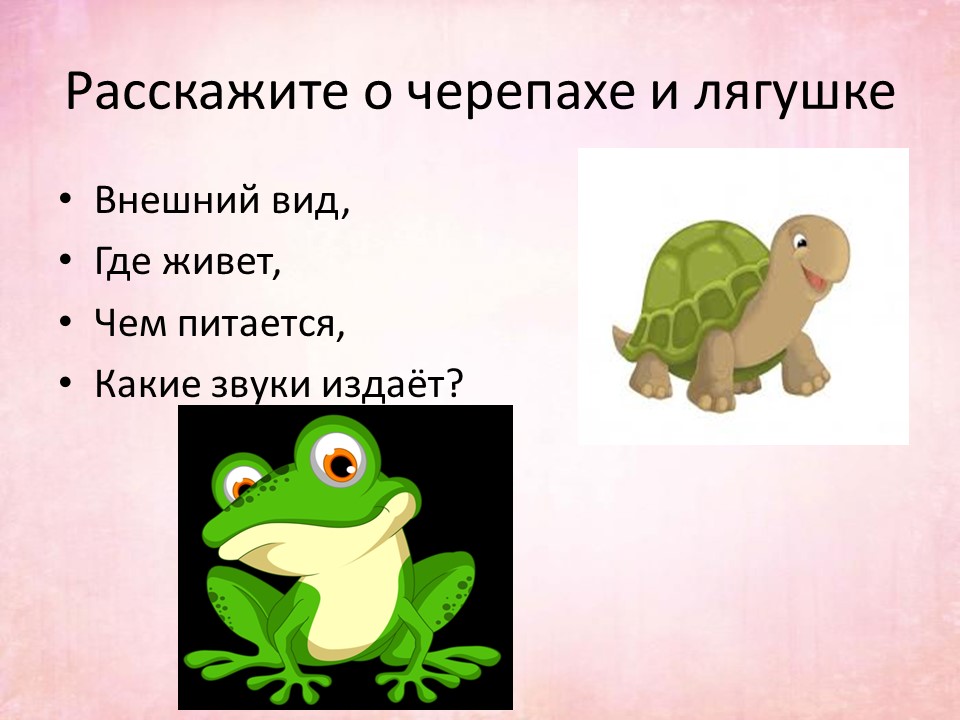 Расскажите о черепахе и лягушке

• Внешний вид,
• Где живет,
• Чем питается,
• Какие звуки издаёт?